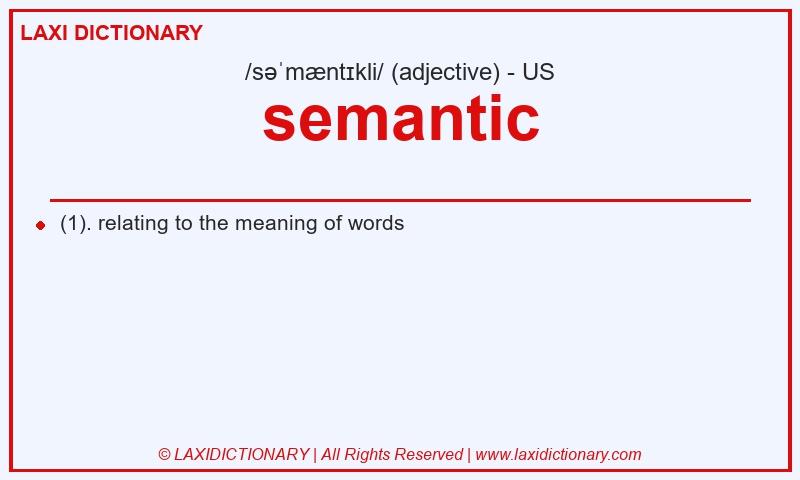 LAXI DICTIONARY

/səˈmæntɪkli/ (adjective) - US

semantic

(1). relating to the meaning of words

© LAXIDICTIONARY | All Rights Reserved | www.laxidictionary.com